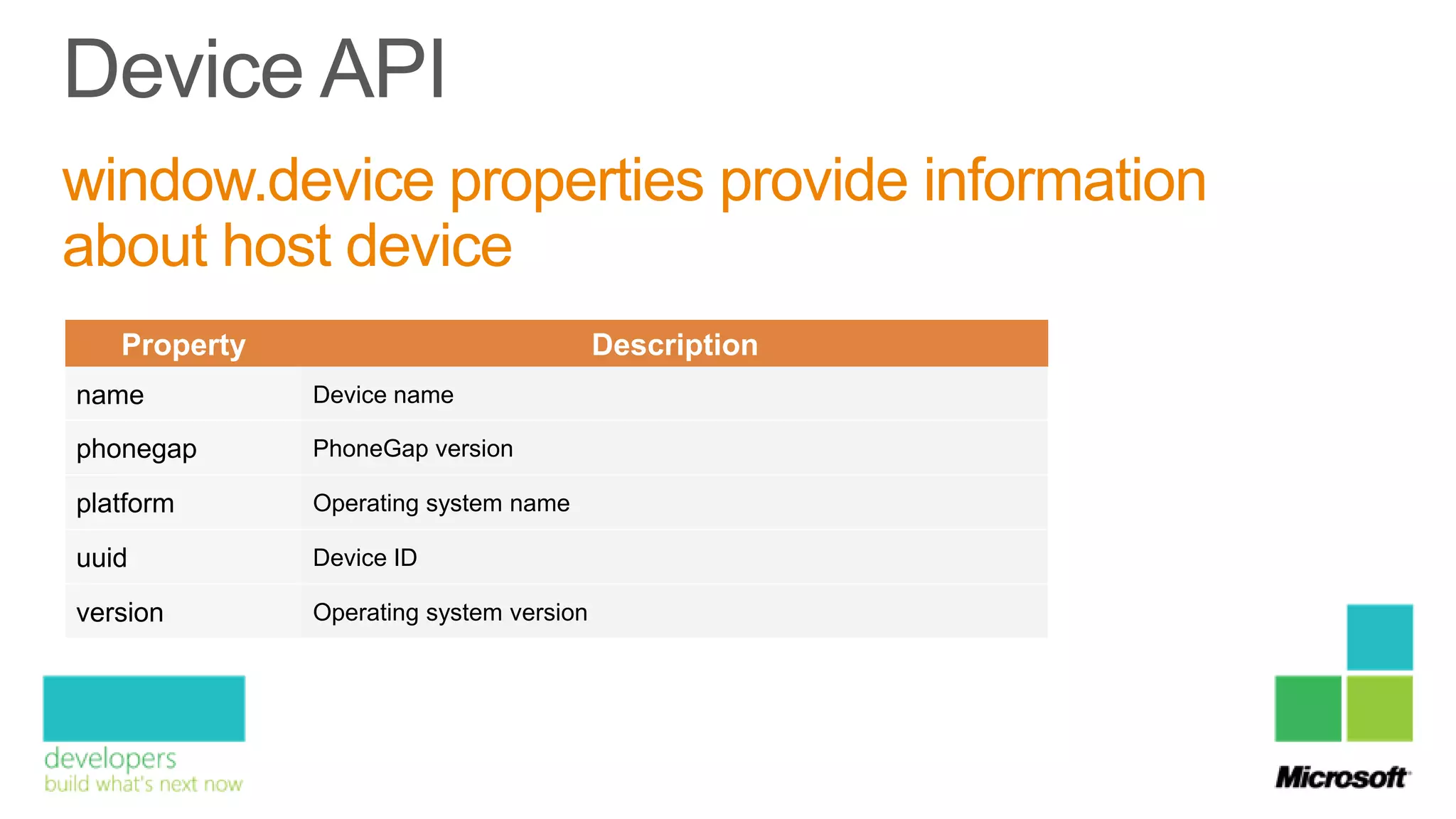 Device API

window.device properties provide information about host device

| Property | Description |
|---|---|
| name | Device name |
| phonegap | PhoneGap version |
| platform | Operating system name |
| uuid | Device ID |
| version | Operating system version |

developers
build what's next now

Microsoft